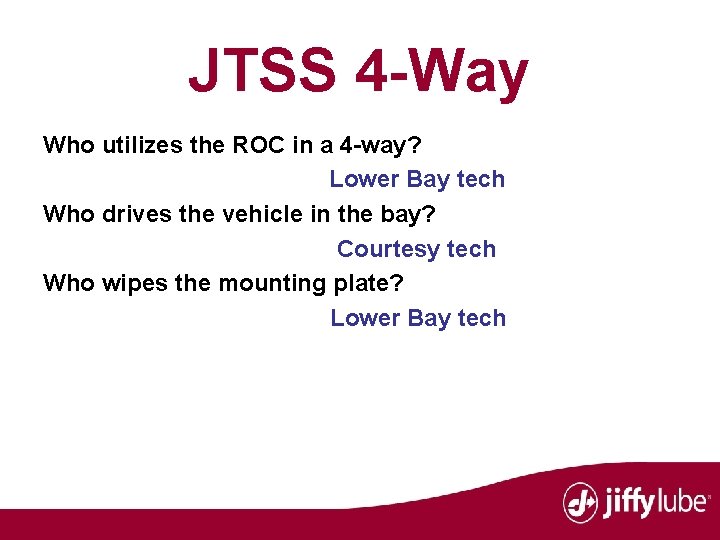 JTSS 4-Way

Who utilizes the ROC in a 4-way?

Lower Bay tech

Who drives the vehicle in the bay?

Courtesy tech

Who wipes the mounting plate?

Lower Bay tech

jiffylube